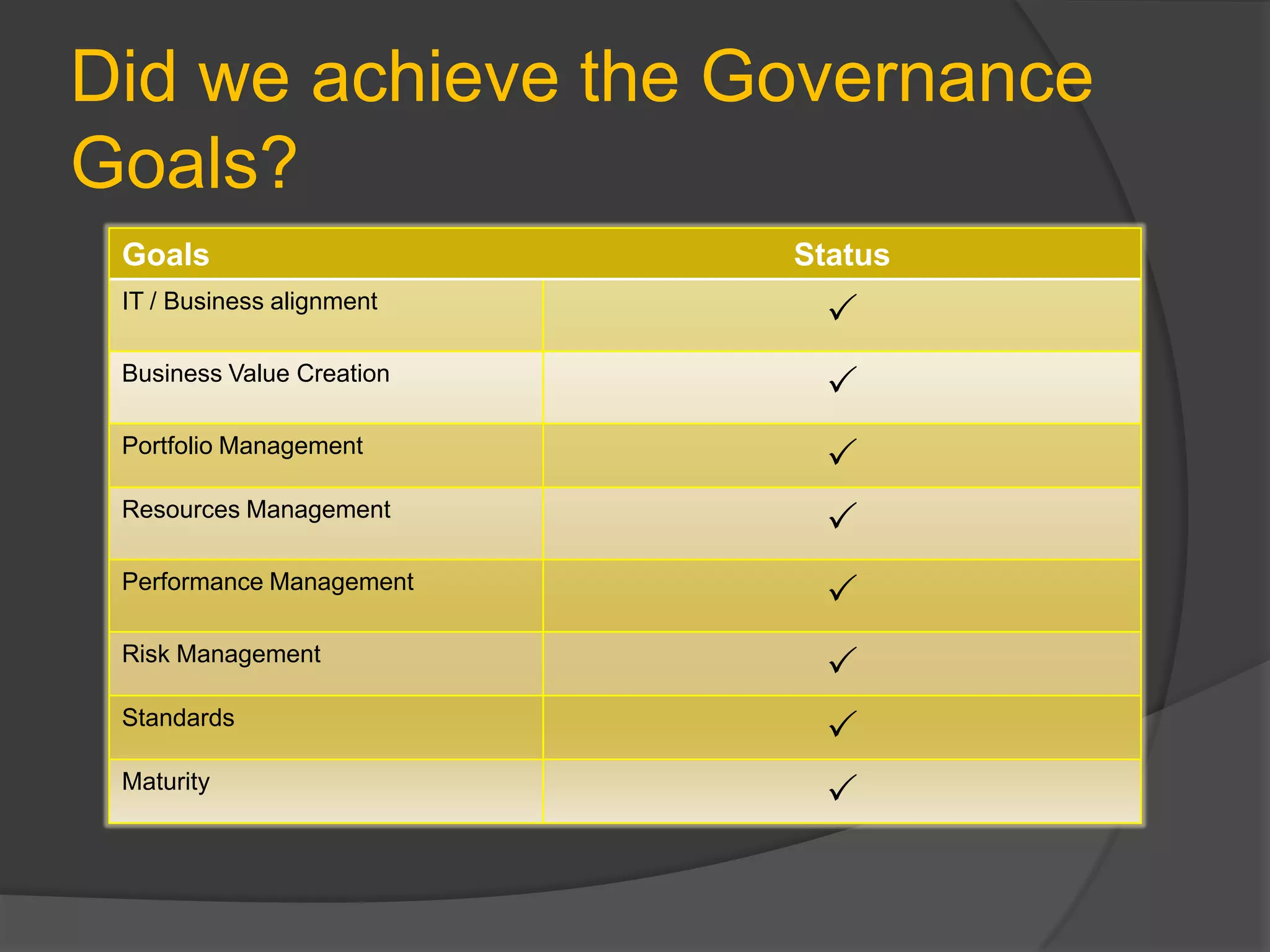 Did we achieve the Governance Goals?

| Goals | Status |
|---|---|
| IT / Business alignment | ✓ |
| Business Value Creation | ✓ |
| Portfolio Management | ✓ |
| Resources Management | ✓ |
| Performance Management | ✓ |
| Risk Management | ✓ |
| Standards | ✓ |
| Maturity | ✓ |